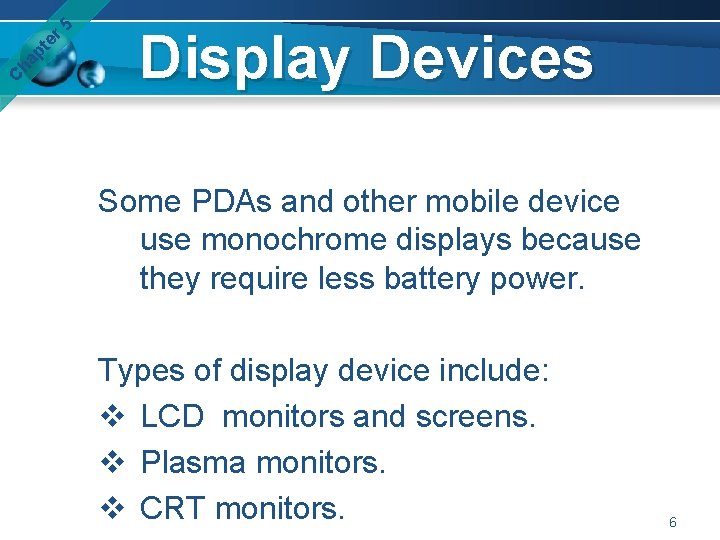 Chapter 5

Display Devices

Some PDAs and other mobile device use monochrome displays because they require less battery power.

Types of display device include:
❖ LCD monitors and screens.
❖ Plasma monitors.
❖ CRT monitors.

6